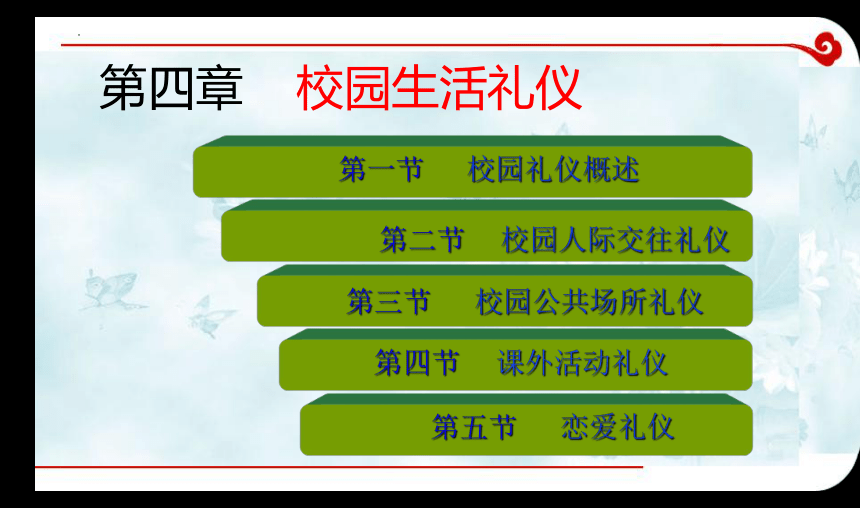 第四章　校园生活礼仪

第一节　校园礼仪概述

第二节　校园人际交往礼仪

第三节　校园公共场所礼仪

第四节　课外活动礼仪

第五节　恋爱礼仪